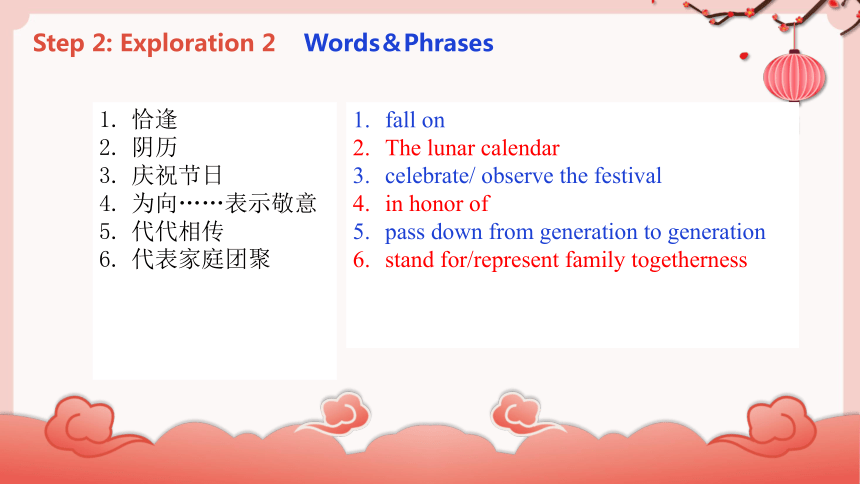 Step 2: Exploration 2 Words＆Phrases

1. 恰逢
2. 阴历
3. 庆祝节日
4. 为向……表示敬意
5. 代代相传
6. 代表家庭团聚

1. fall on
2. The lunar calendar
3. celebrate/ observe the festival
4. in honor of
5. pass down from generation to generation
6. stand for/represent family togetherness